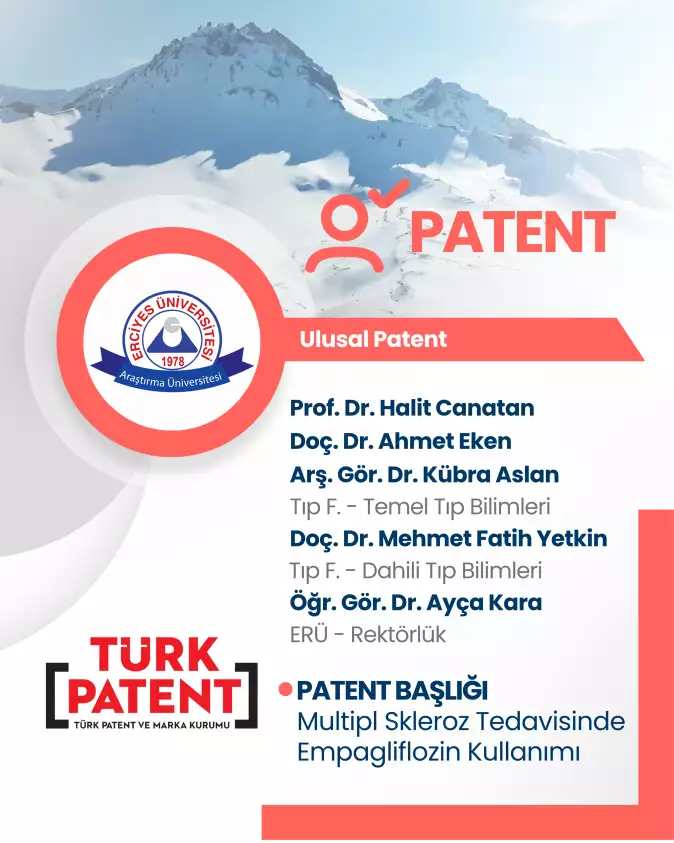 PATENT

ERCİYES ÜNİVERSİTESİ
1978
Araştırma Üniversitesi

Ulusal Patent

Prof. Dr. Halit Canatan
Doç. Dr. Ahmet Eken
Arş. Gör. Dr. Kübra Aslan
Tıp F. - Temel Tıp Bilimleri
Doç. Dr. Mehmet Fatih Yetkin
Tıp F. - Dahili Tıp Bilimleri
Öğr. Gör. Dr. Ayça Kara
ERÜ - Rektörlük

TÜRK PATENT
TÜRK PATENT VE MARKA KURUMU

PATENT BAŞLIĞI
Multipl Skleroz Tedavisinde Empagliflozin Kullanımı